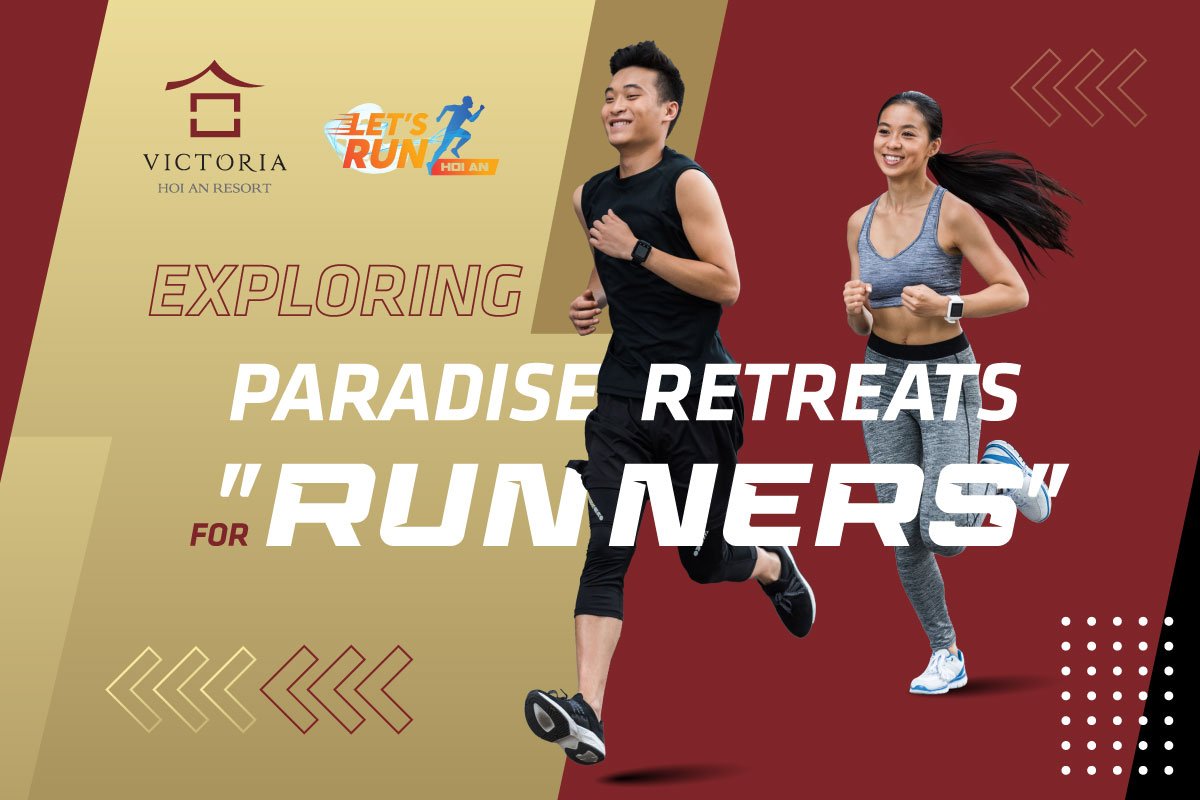 VICTORIA
HOI AN RESORT

LET'S RUN
HOI AN

EXPLORING
PARADISE RETREATS
FOR "RUNNERS"